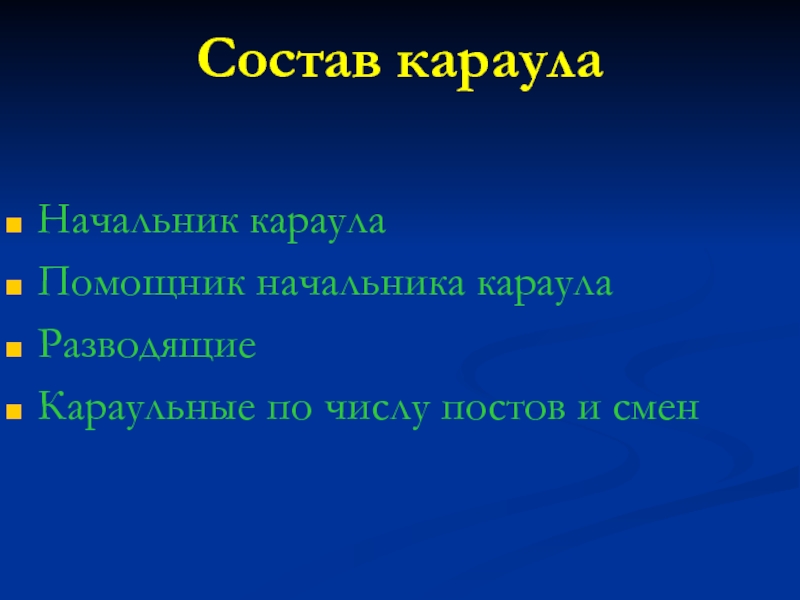 Состав караула

- Начальник караула
- Помощник начальника караула
- Разводящие
- Караульные по числу постов и смен